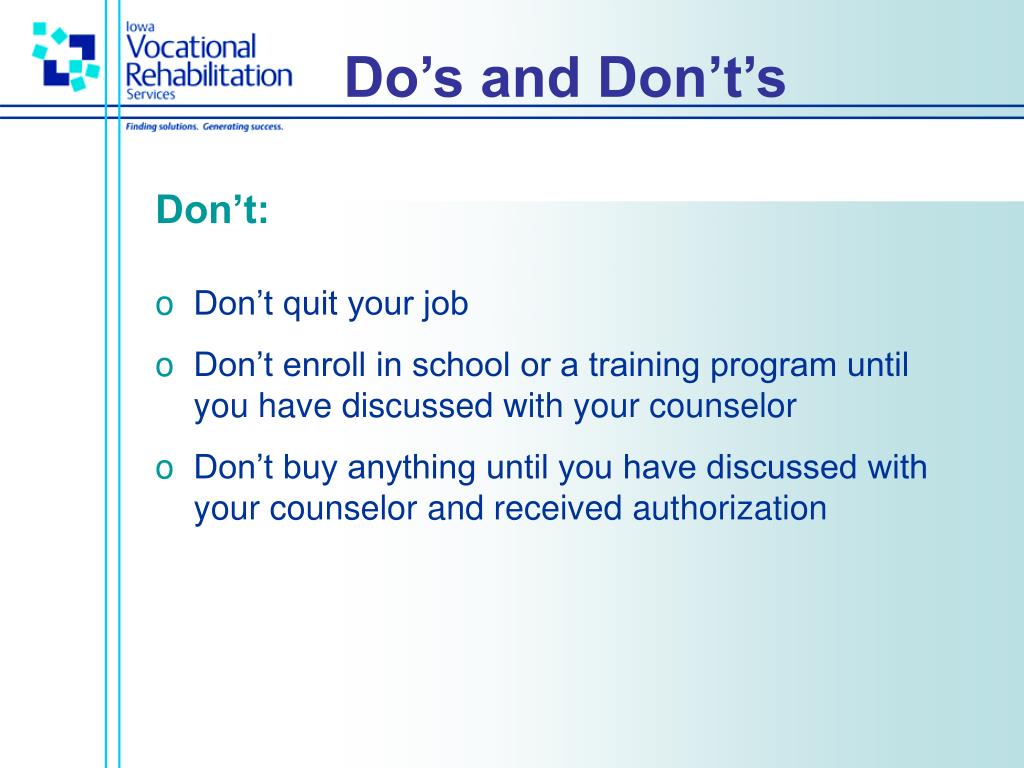 Iowa
Vocational
Rehabilitation
Services

Finding solutions. Generating success.

Do’s and Don’t’s

Don’t:

o Don’t quit your job
o Don’t enroll in school or a training program until you have discussed with your counselor
o Don’t buy anything until you have discussed with your counselor and received authorization